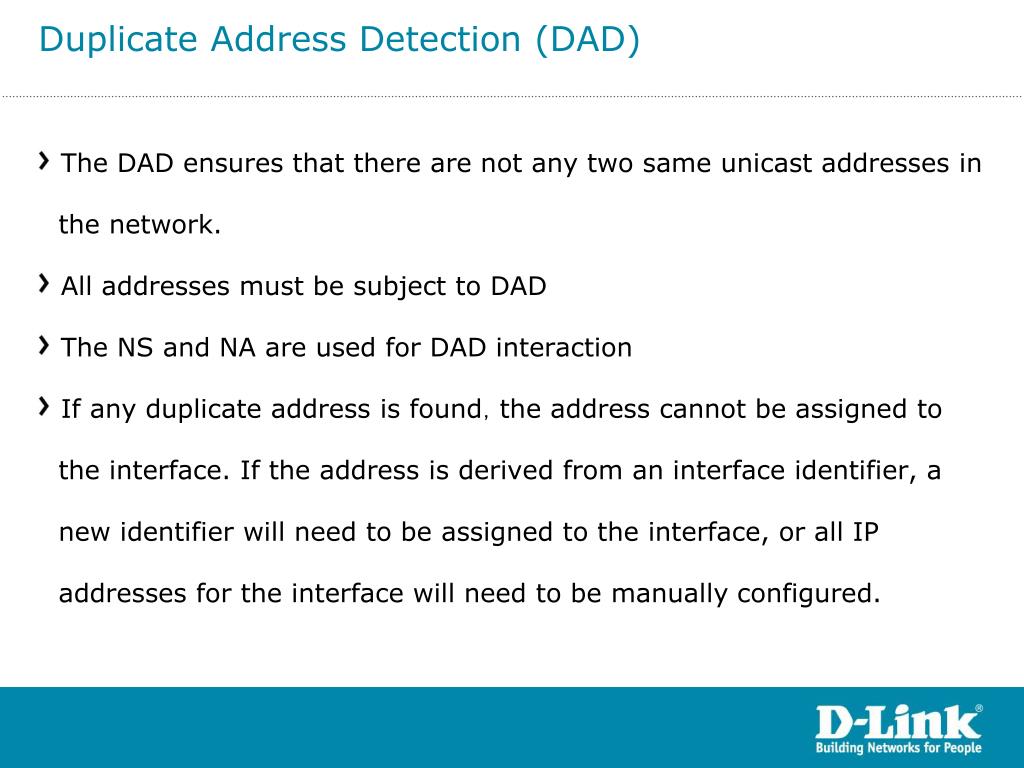 Duplicate Address Detection (DAD)

› The DAD ensures that there are not any two same unicast addresses in the network.

› All addresses must be subject to DAD

› The NS and NA are used for DAD interaction

› If any duplicate address is found, the address cannot be assigned to the interface. If the address is derived from an interface identifier, a new identifier will need to be assigned to the interface, or all IP addresses for the interface will need to be manually configured.

D-Link®
Building Networks for People